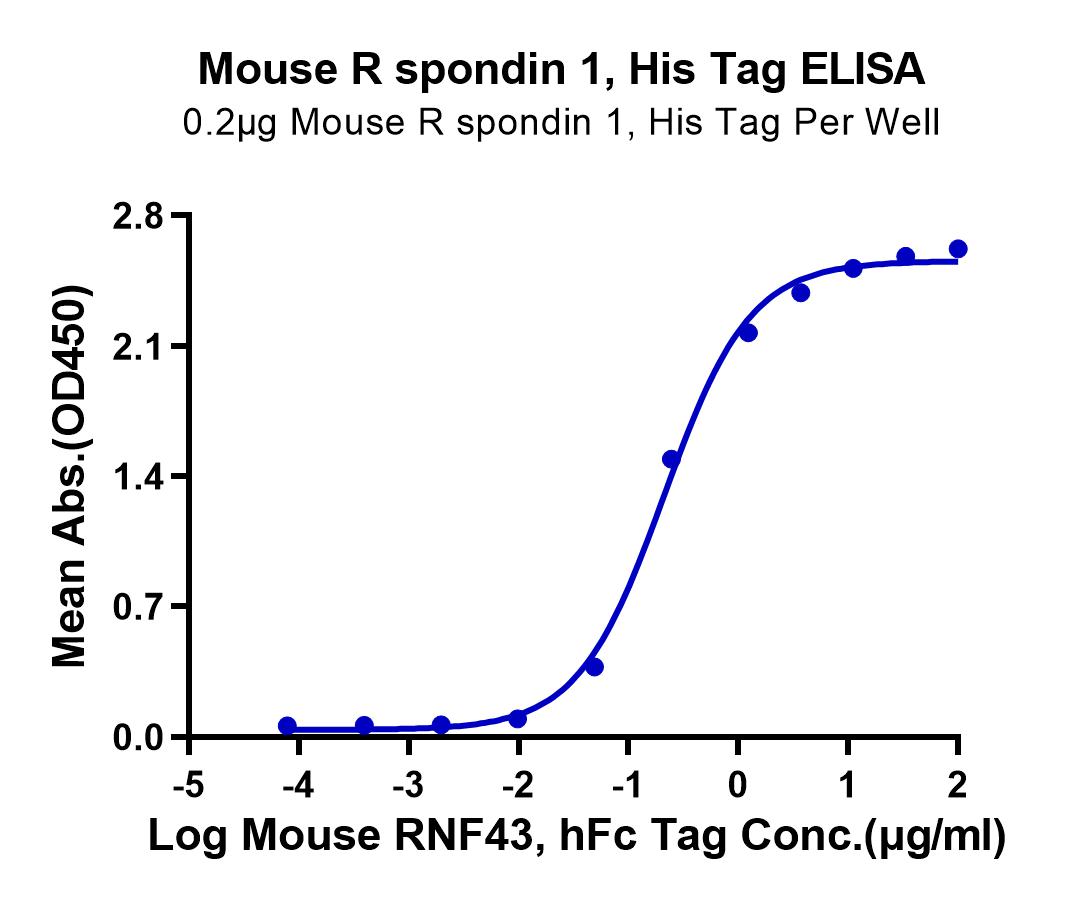 Mouse R spondin 1, His Tag ELISA
0.2μg Mouse R spondin 1, His Tag Per Well

Mean Abs.(OD450)

2.8
2.1
1.4
0.7
0.0

-5
-4
-3
-2
-1
0
1
2

Log Mouse RNF43, hFc Tag Conc.(μg/ml)